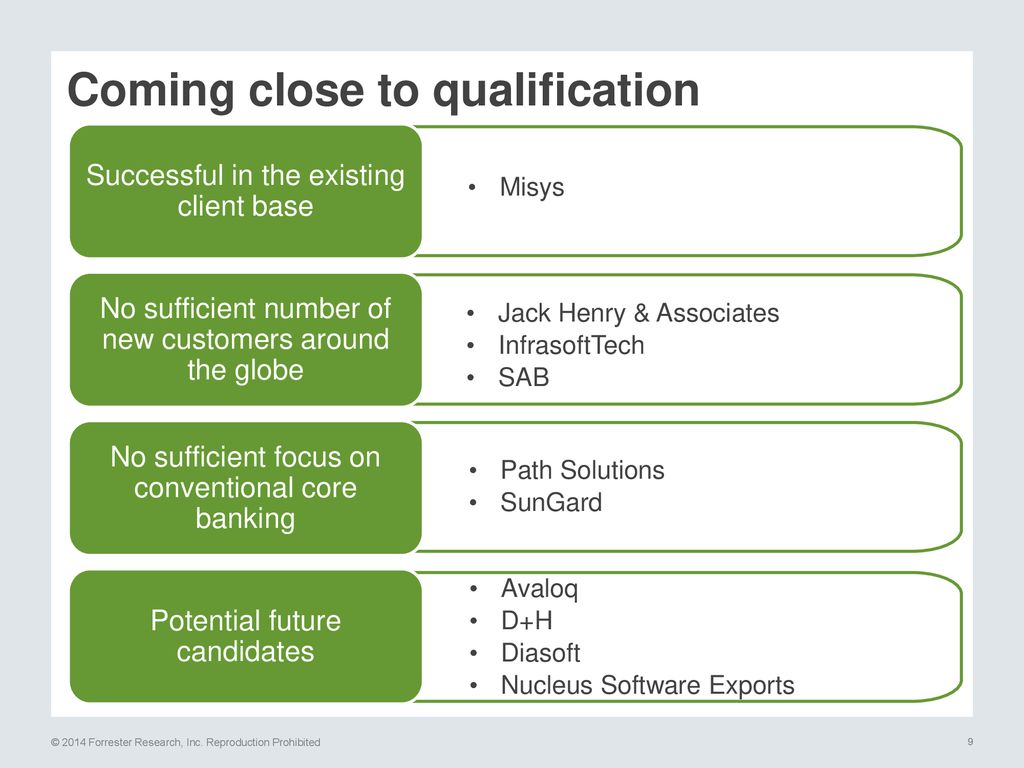 Coming close to qualification

Successful in the existing client base

• Misys

No sufficient number of new customers around the globe

• Jack Henry & Associates
• InfrasoftTech
• SAB

No sufficient focus on conventional core banking

• Path Solutions
• SunGard

Potential future candidates

• Avaloq
• D+H
• Diasoft
• Nucleus Software Exports

© 2014 Forrester Research, Inc. Reproduction Prohibited

9